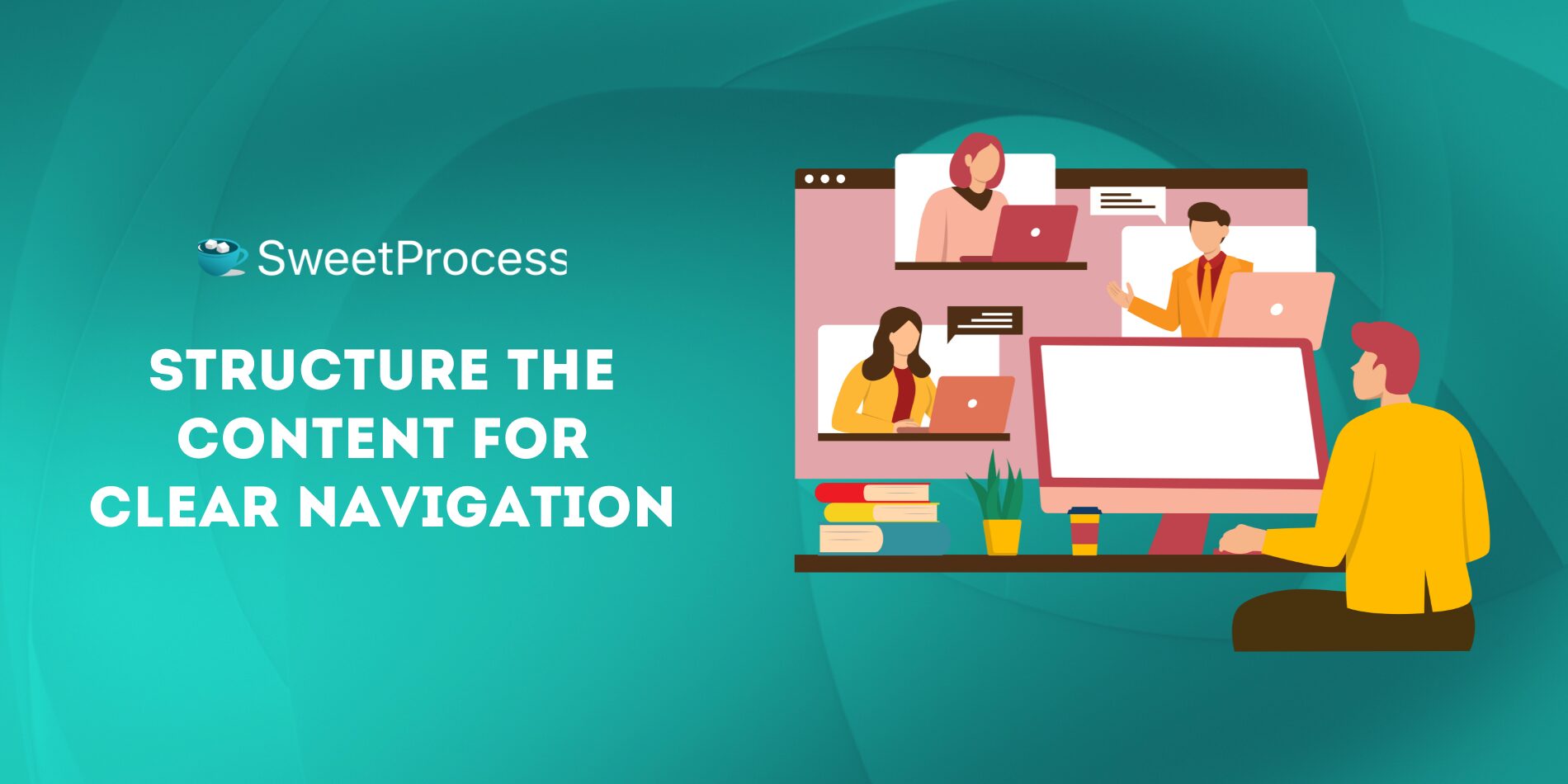 SweetProcess

STRUCTURE THE CONTENT FOR CLEAR NAVIGATION